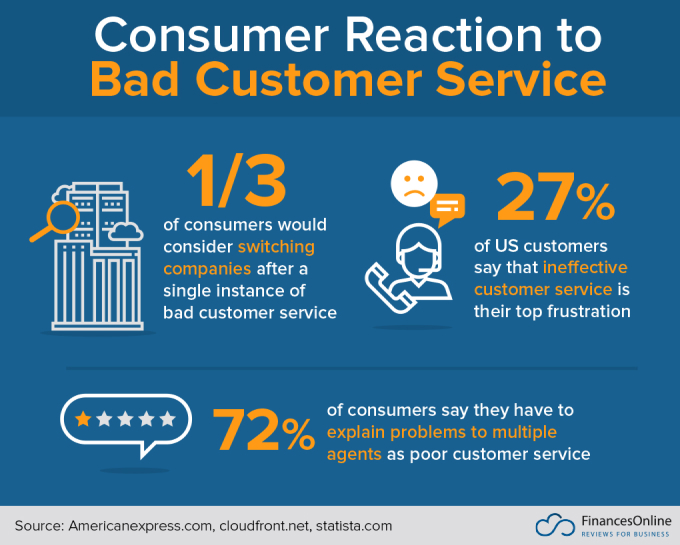 Consumer Reaction to Bad Customer Service

1/3

of consumers would consider switching companies after a single instance of bad customer service

27%

of US customers say that ineffective customer service is their top frustration

72%

of consumers say they have to explain problems to multiple agents as poor customer service

Source: Americanexpress.com, cloudfront.net, statista.com

FinancesOnline
REVIEWS FOR BUSINESS